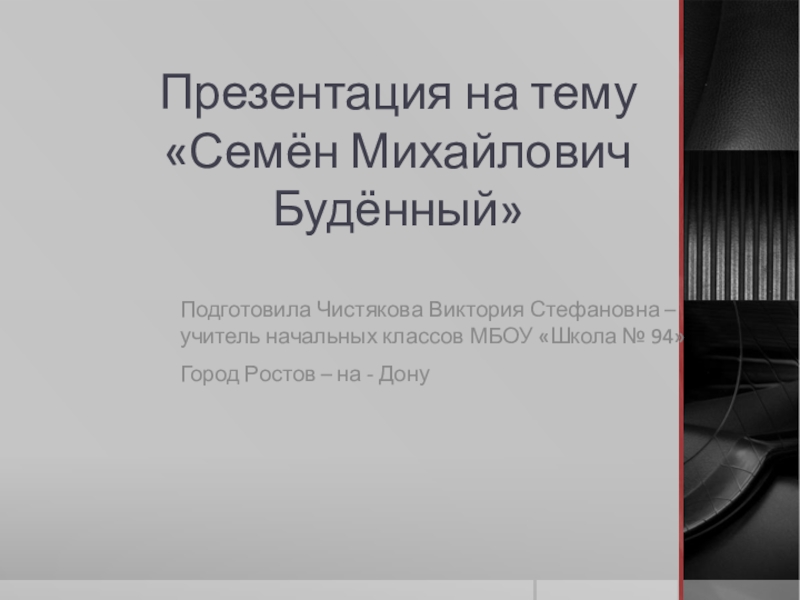 Презентация на тему «Семён Михайлович Будённый»

Подготовила Чистякова Виктория Стефановна – учитель начальных классов МБОУ «Школа № 94»

Город Ростов – на - Дону